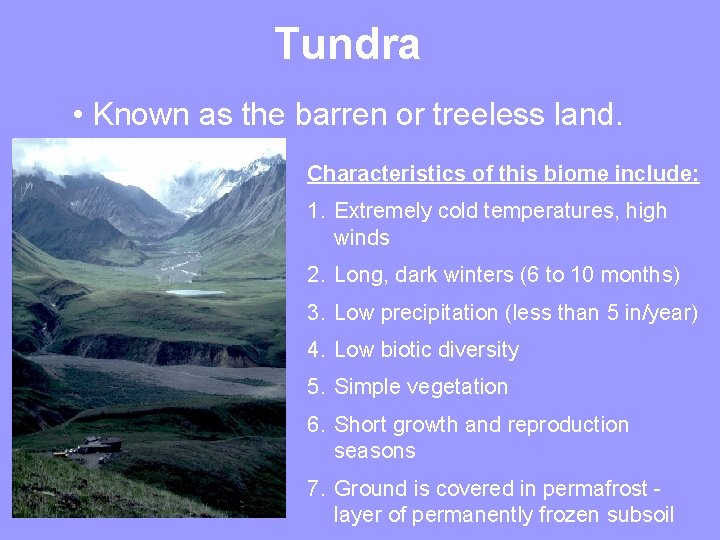 Tundra

• Known as the barren or treeless land.

Characteristics of this biome include:

1. Extremely cold temperatures, high winds
2. Long, dark winters (6 to 10 months)
3. Low precipitation (less than 5 in/year)
4. Low biotic diversity
5. Simple vegetation
6. Short growth and reproduction seasons
7. Ground is covered in permafrost - layer of permanently frozen subsoil